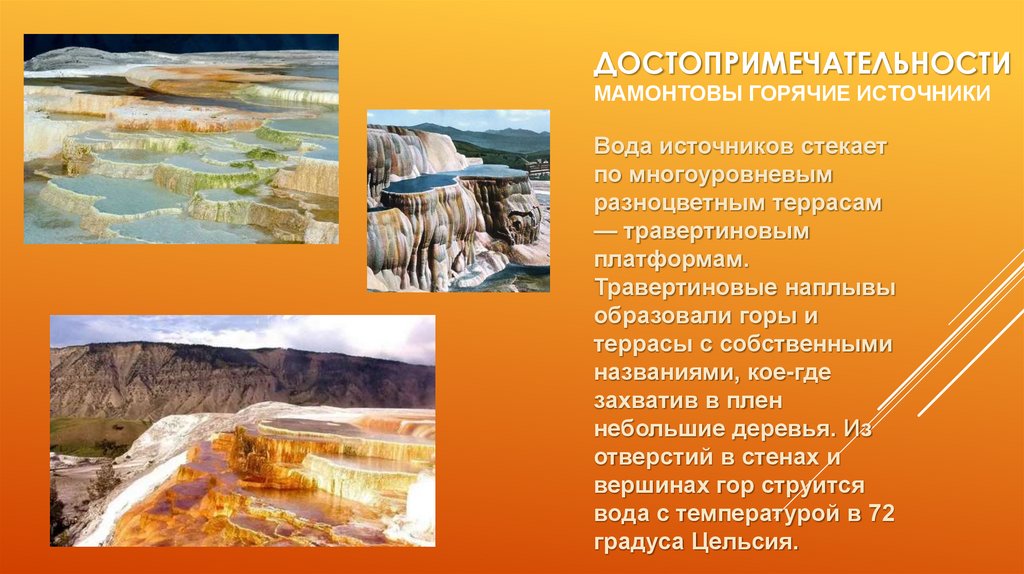 ДОСТОПРИМЕЧАТЕЛЬНОСТИ
МАМОНТОВЫ ГОРЯЧИЕ ИСТОЧНИКИ

Вода источников стекает по многоуровневым разноцветным террасам — травертиновым платформам. Травертиновые наплывы образовали горы и террасы с собственными названиями, кое-где захватив в плен небольшие деревья. Из отверстий в стенах и вершинах гор струится вода с температурой в 72 градуса Цельсия.